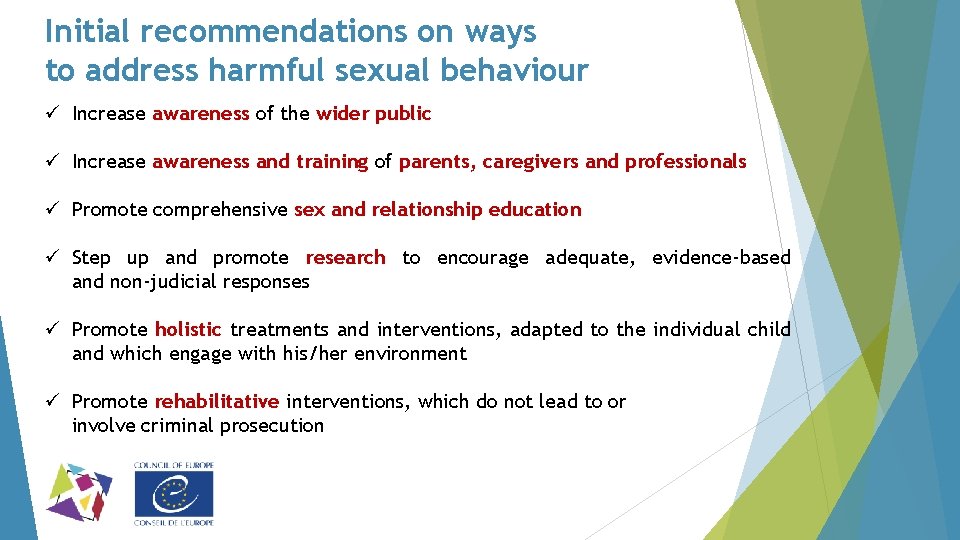 Initial recommendations on ways to address harmful sexual behaviour

✓ Increase awareness of the wider public

✓ Increase awareness and training of parents, caregivers and professionals

✓ Promote comprehensive sex and relationship education

✓ Step up and promote research to encourage adequate, evidence-based and non-judicial responses

✓ Promote holistic treatments and interventions, adapted to the individual child and which engage with his/her environment

✓ Promote rehabilitative interventions, which do not lead to or involve criminal prosecution

COUNCIL OF EUROPE
CONSEIL DE L'EUROPE